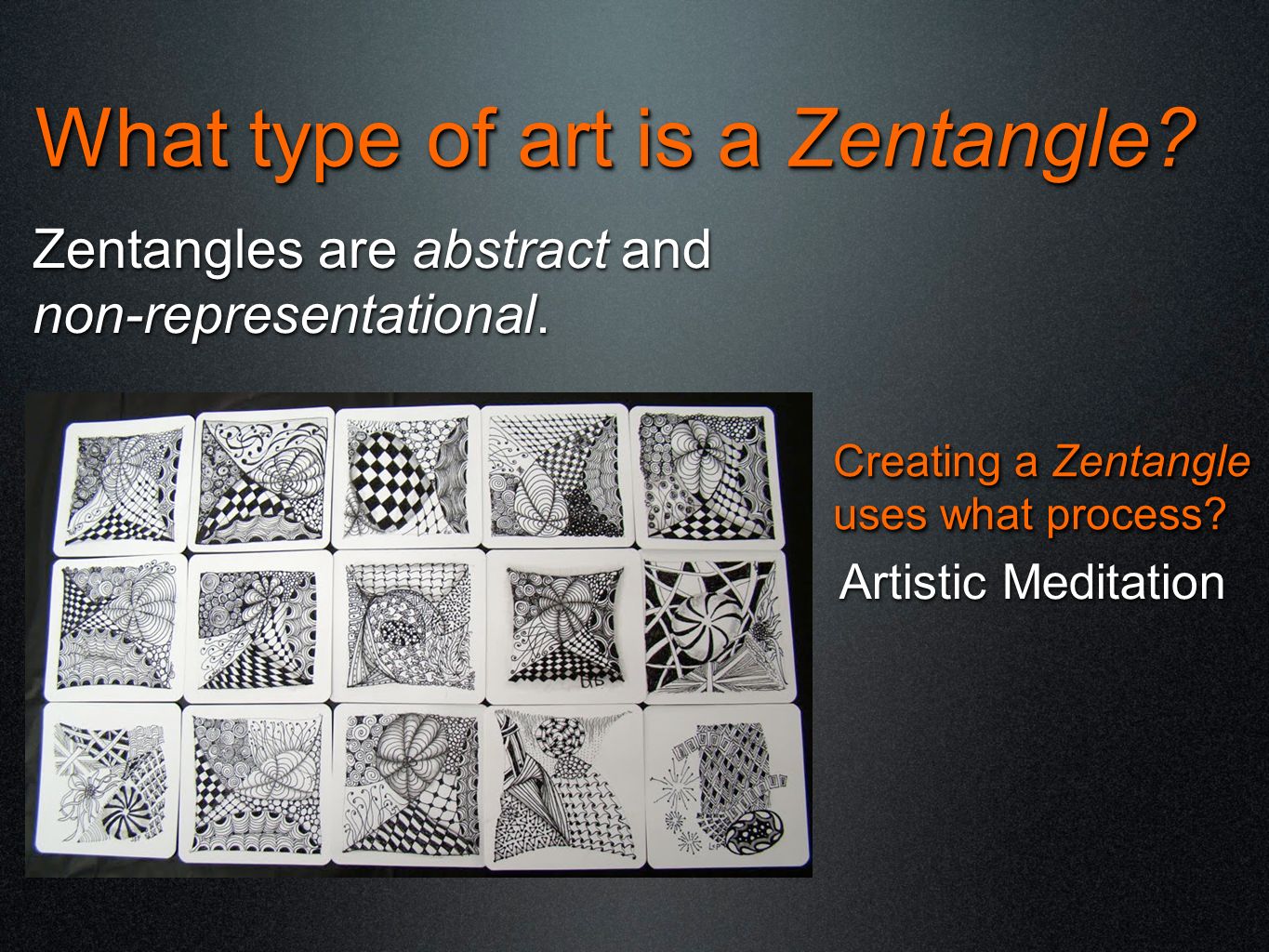 What type of art is a Zentangle?

Zentangles are abstract and non-representational.

Creating a Zentangle uses what process?

Artistic Meditation